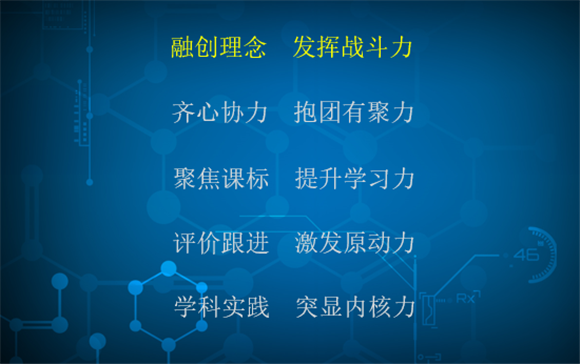 融创理念　发挥战斗力

齐心协力　抱团有聚力

聚焦课标　提升学习力

评价跟进　激发原动力

学科实践　突显内核力

46

Rx